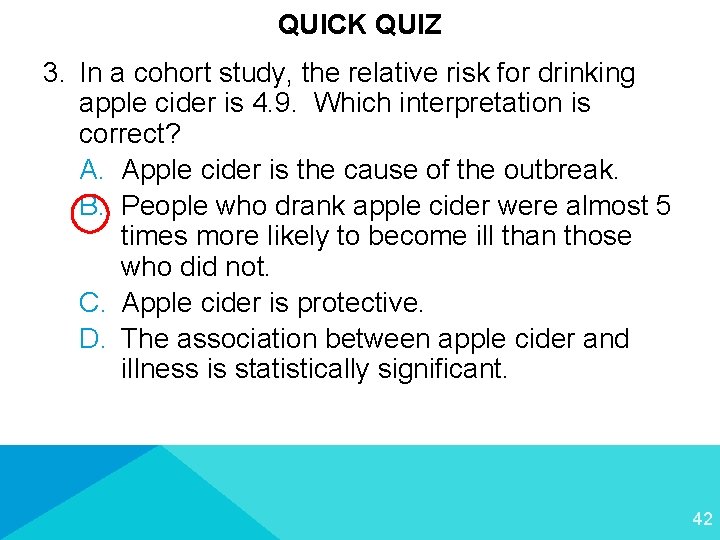 QUICK QUIZ

3. In a cohort study, the relative risk for drinking apple cider is 4.9. Which interpretation is correct?

A. Apple cider is the cause of the outbreak.

B. People who drank apple cider were almost 5 times more likely to become ill than those who did not.

C. Apple cider is protective.

D. The association between apple cider and illness is statistically significant.

42